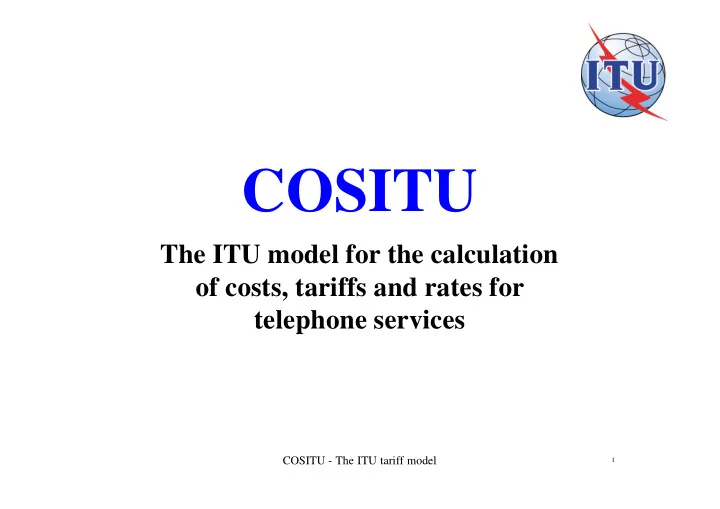 ITU

COSITU

The ITU model for the calculation of costs, tariffs and rates for telephone services

COSITU - The ITU tariff model

1